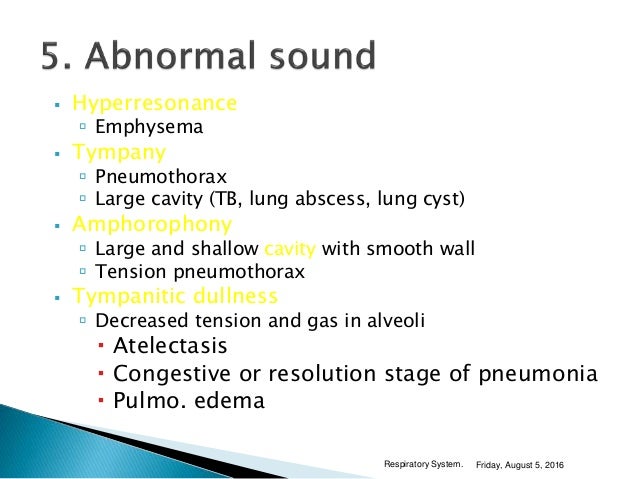 5. Abnormal sound

- Hyperresonance
  - Emphysema
- Tympany
  - Pneumothorax
  - Large cavity (TB, lung abscess, lung cyst)
- Amphorophony
  - Large and shallow cavity with smooth wall
  - Tension pneumothorax
- Tympanitic dullness
  - Decreased tension and gas in alveoli
    - Atelectasis
    - Congestive or resolution stage of pneumonia
    - Pulmo. edema

Respiratory System. Friday, August 5, 2016